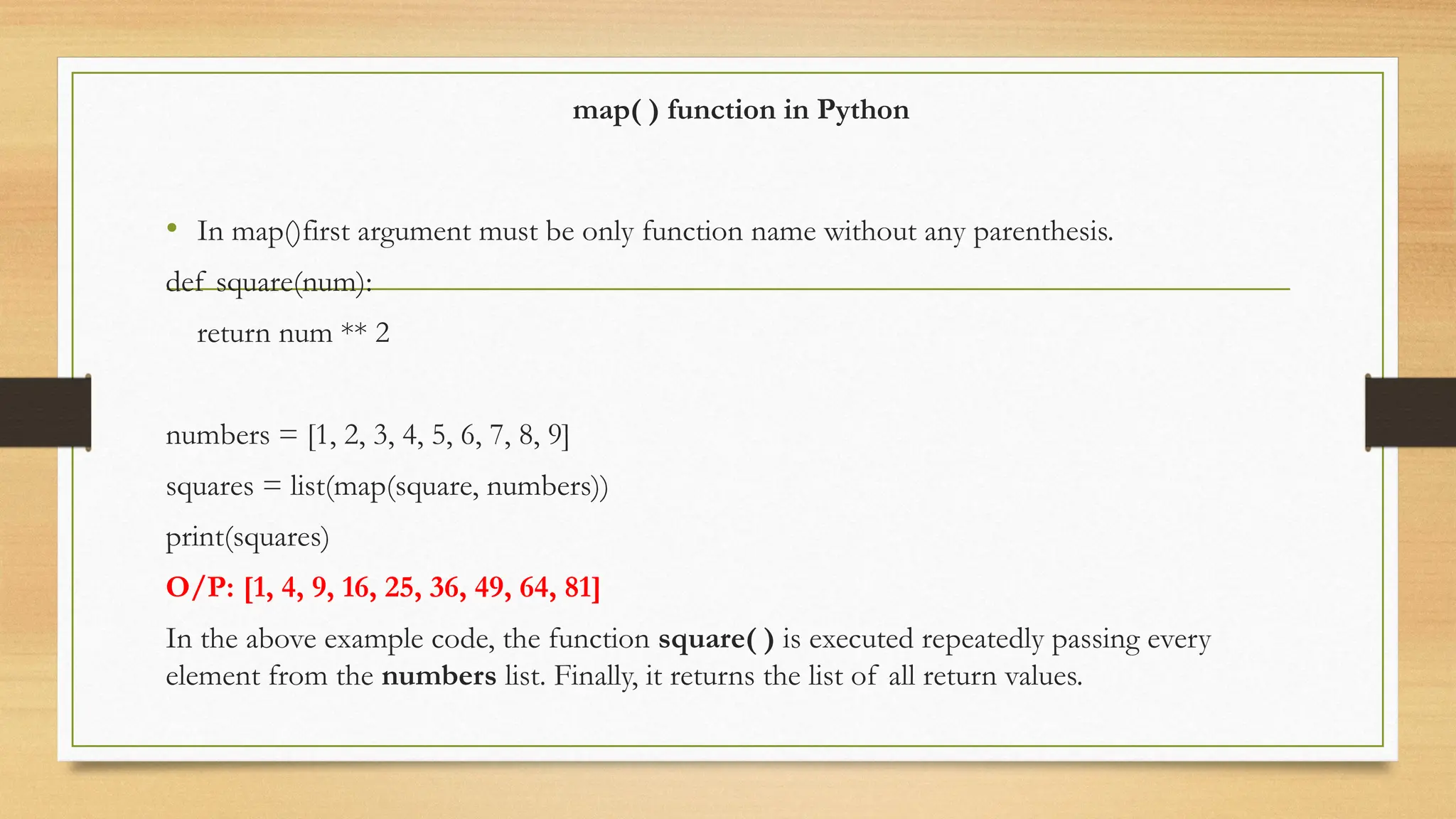 map( ) function in Python

• In map()first argument must be only function name without any parenthesis.

def square(num):

return num ** 2

numbers = [1, 2, 3, 4, 5, 6, 7, 8, 9]

squares = list(map(square, numbers))

print(squares)

O/P: [1, 4, 9, 16, 25, 36, 49, 64, 81]

In the above example code, the function square( ) is executed repeatedly passing every element from the numbers list. Finally, it returns the list of all return values.